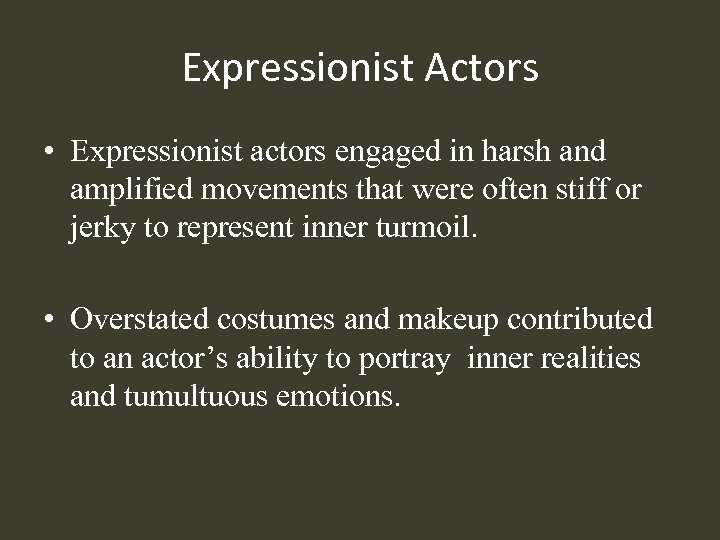 Expressionist Actors

• Expressionist actors engaged in harsh and amplified movements that were often stiff or jerky to represent inner turmoil.

• Overstated costumes and makeup contributed to an actor’s ability to portray  inner realities and tumultuous emotions.